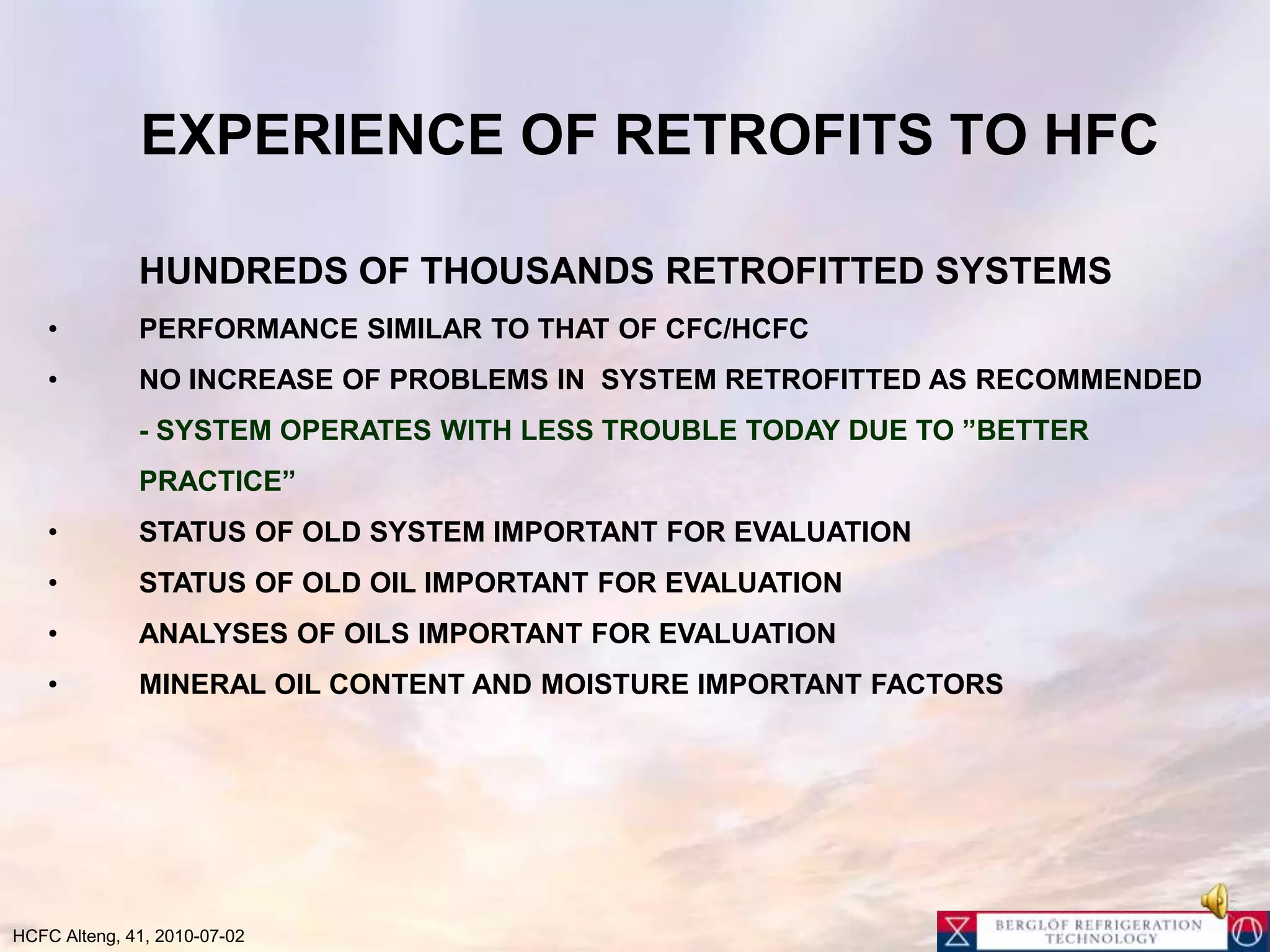 EXPERIENCE OF RETROFITS TO HFC

HUNDREDS OF THOUSANDS RETROFITTED SYSTEMS

• PERFORMANCE SIMILAR TO THAT OF CFC/HCFC

• NO INCREASE OF PROBLEMS IN SYSTEM RETROFITTED AS RECOMMENDED

- SYSTEM OPERATES WITH LESS TROUBLE TODAY DUE TO ”BETTER PRACTICE”

• STATUS OF OLD SYSTEM IMPORTANT FOR EVALUATION

• STATUS OF OLD OIL IMPORTANT FOR EVALUATION

• ANALYSES OF OILS IMPORTANT FOR EVALUATION

• MINERAL OIL CONTENT AND MOISTURE IMPORTANT FACTORS

HCFC Alteng, 41, 2010-07-02

BERGLÖF REFRIGERATION TECHNOLOGY